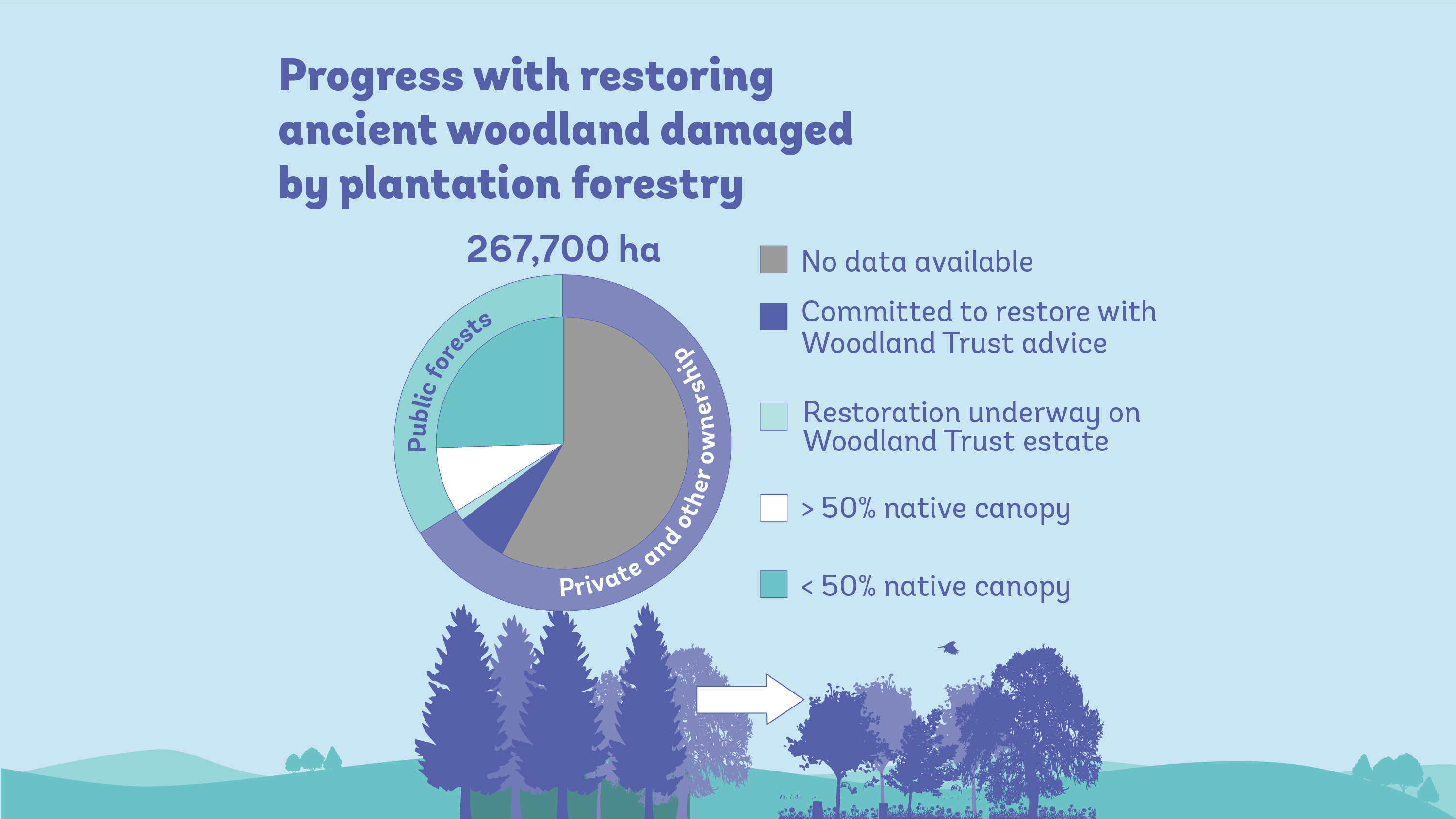 Progress with restoring ancient woodland damaged by plantation forestry

267,700 ha

Public forests

Private and other ownership

No data available

Committed to restore with Woodland Trust advice

Restoration underway on Woodland Trust estate

> 50% native canopy

< 50% native canopy